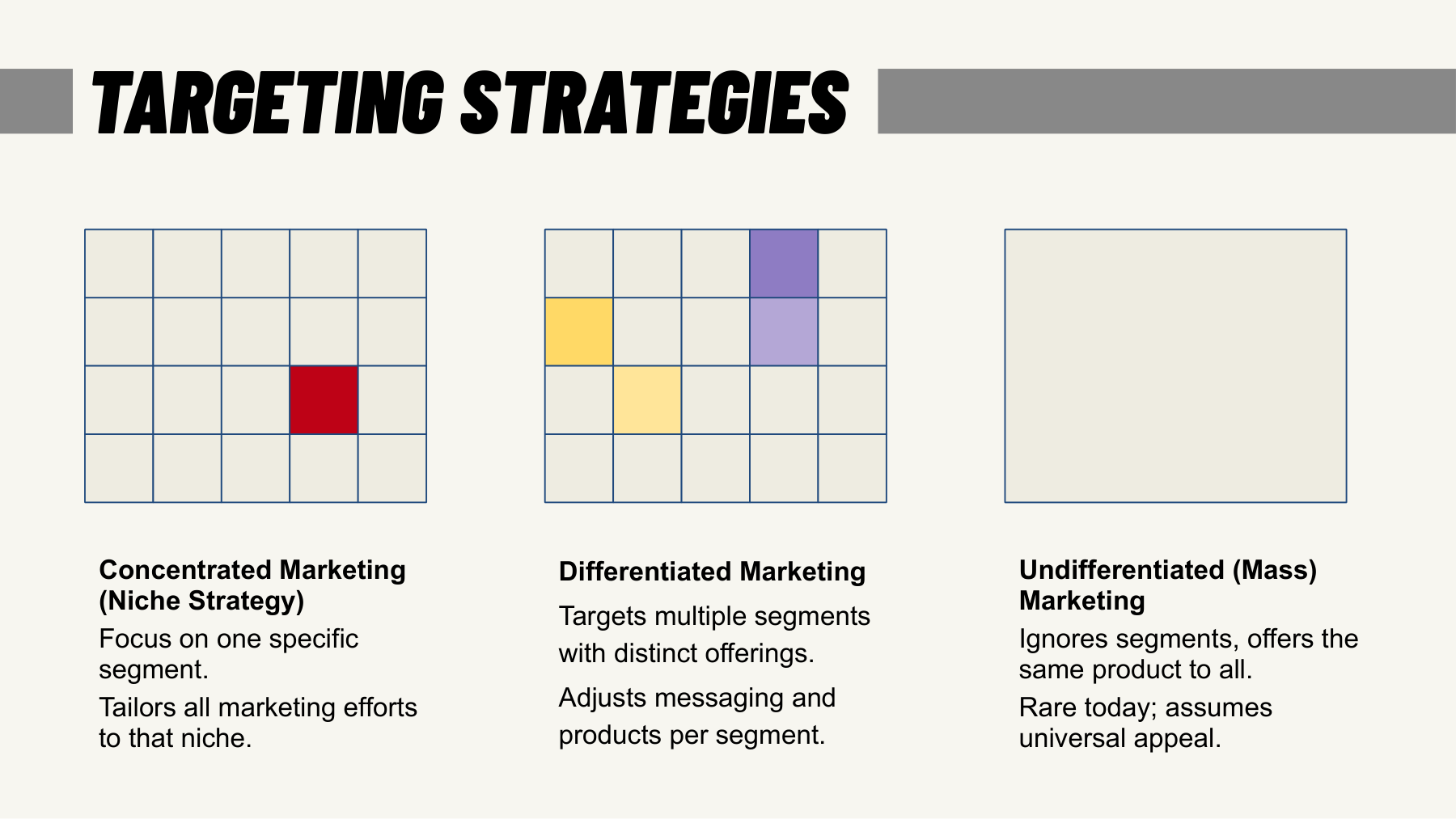 TARGETING STRATEGIES

Concentrated Marketing (Niche Strategy)

Focus on one specific segment.

Tailors all marketing efforts to that niche.

Differentiated Marketing

Targets multiple segments with distinct offerings.

Adjusts messaging and products per segment.

Undifferentiated (Mass) Marketing

Ignores segments, offers the same product to all.

Rare today; assumes universal appeal.